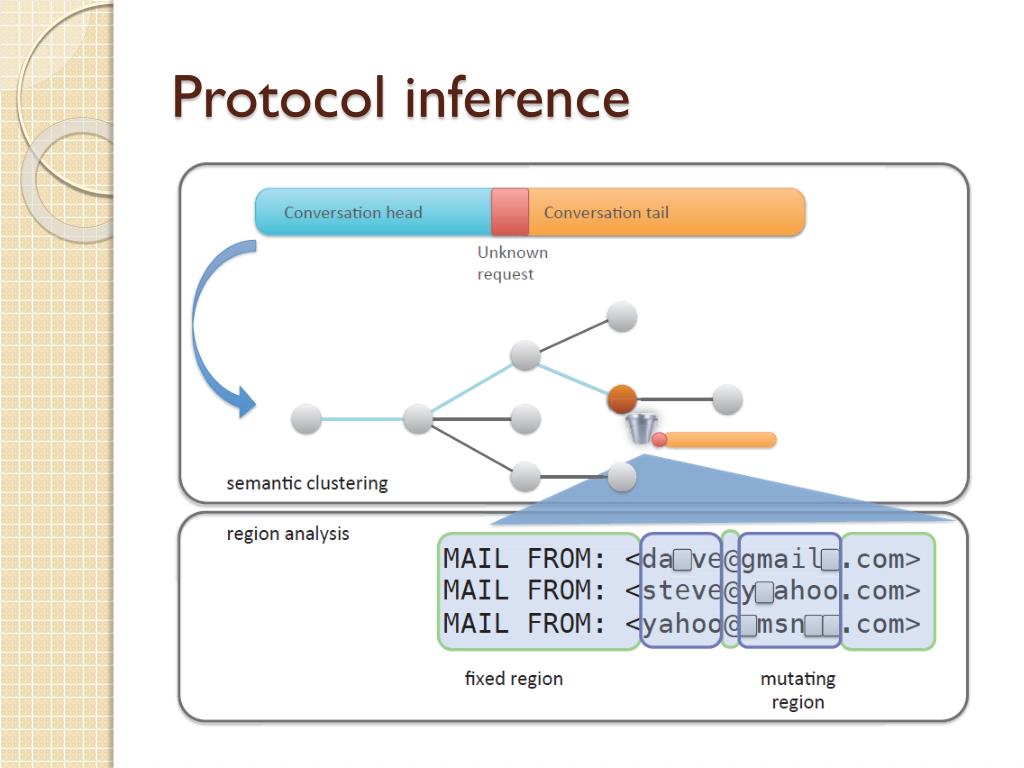 Protocol inference

Conversation head
Conversation tail
Unknown request

semantic clustering

region analysis

MAIL FROM: <da ve@gmail .com>
MAIL FROM: <steve@y ahoo.com>
MAIL FROM: <yahoo@ msn  .com>

fixed region
mutating region